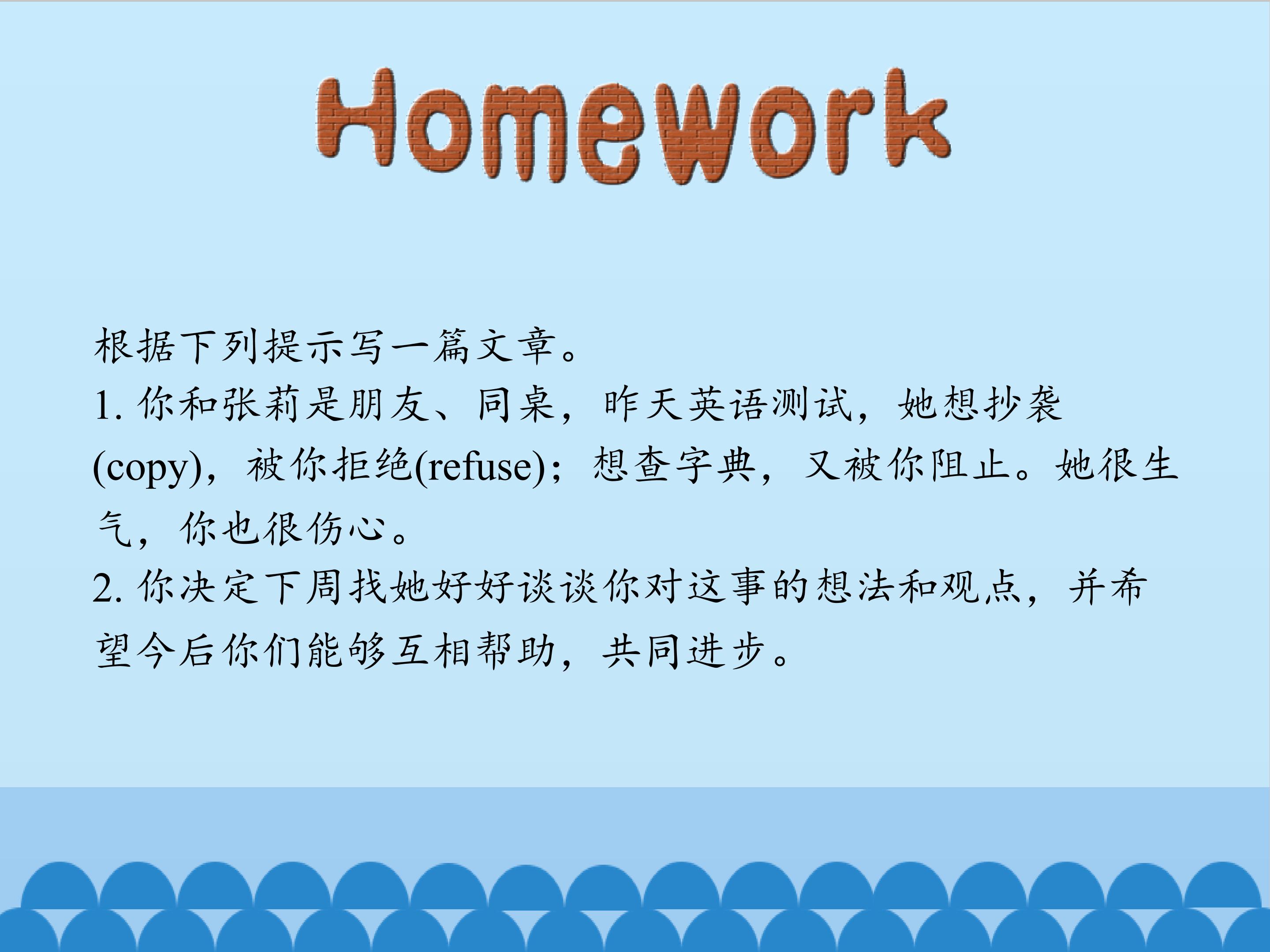 Homework

根据下列提示写一篇文章。

1.你和张莉是朋友、同桌，昨天英语测试，她想抄袭(copy)，被你拒绝(refuse)；想查字典，又被你阻止。她很生气，你也很伤心。

2.你决定下周找她好好谈谈你对这事的想法和观点，并希望今后你们能够互相帮助，共同进步。